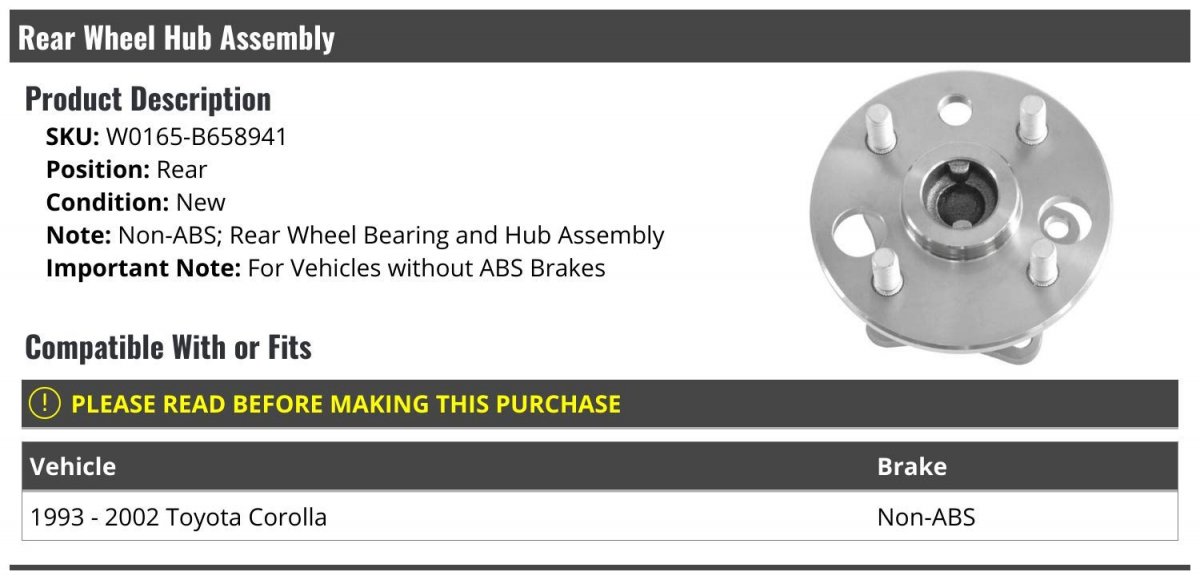 Rear Wheel Hub Assembly

Product Description

SKU: W0165-B658941
Position: Rear
Condition: New
Note: Non-ABS; Rear Wheel Bearing and Hub Assembly
Important Note: For Vehicles without ABS Brakes

Compatible With or Fits

! PLEASE READ BEFORE MAKING THIS PURCHASE

| Vehicle | Brake |
|---|---|
| 1993 - 2002 Toyota Corolla | Non-ABS |